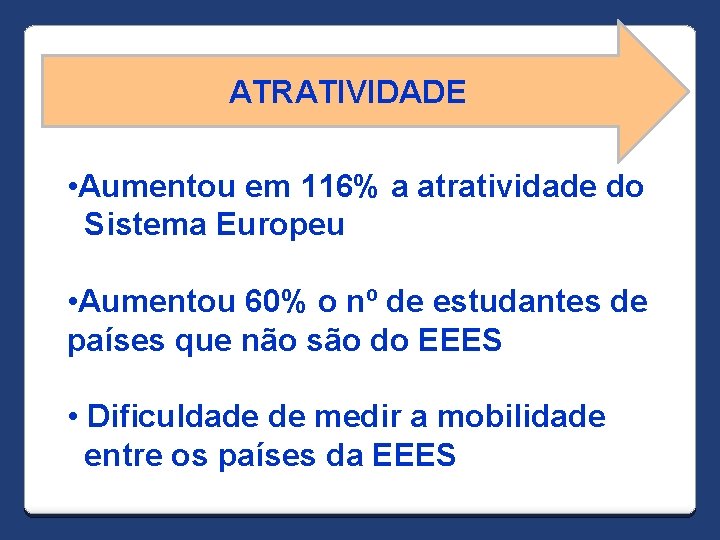 ATRATIVIDADE

•Aumentou em 116% a atratividade do Sistema Europeu

•Aumentou 60% o nº de estudantes de países que não são do EEES

• Dificuldade de medir a mobilidade entre os países da EEES